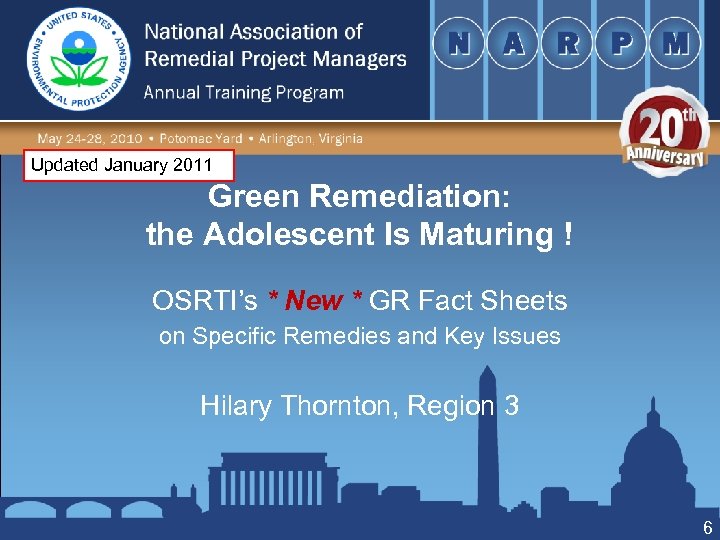 UNITED STATES ENVIRONMENTAL PROTECTION AGENCY

National Association of Remedial Project Managers
Annual Training Program

N A R P M

May 24-28, 2010 • Potomac Yard • Arlington, Virginia

20th Anniversary

Updated January 2011

Green Remediation:
the Adolescent Is Maturing !

OSRTI's * New * GR Fact Sheets
on Specific Remedies and Key Issues

Hilary Thornton, Region 3

6